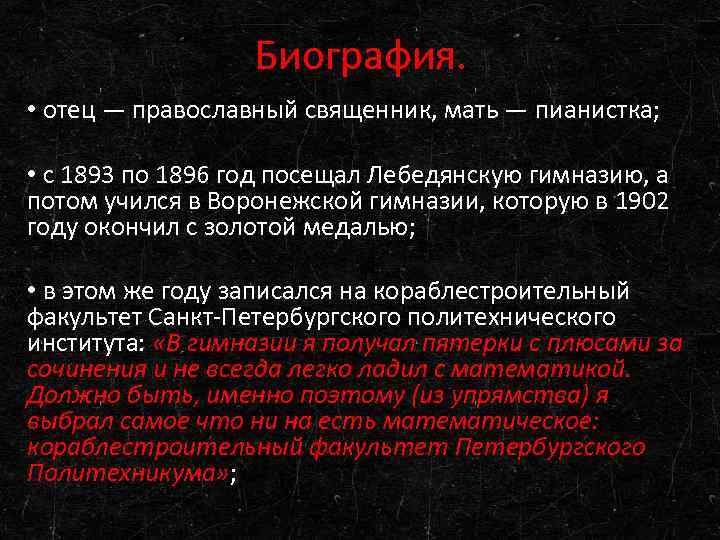 Биография.

• отец — православный священник, мать — пианистка;

• с 1893 по 1896 год посещал Лебедянскую гимназию, а потом учился в Воронежской гимназии, которую в 1902 году окончил с золотой медалью;

• в этом же году записался на кораблестроительный факультет Санкт-Петербургского политехнического института: «В гимназии я получал пятерки с плюсами за сочинения и не всегда легко ладил с математикой. Должно быть, именно поэтому (из упрямства) я выбрал самое что ни на есть математическое: кораблестроительный факультет Петербургского Политехникума»;